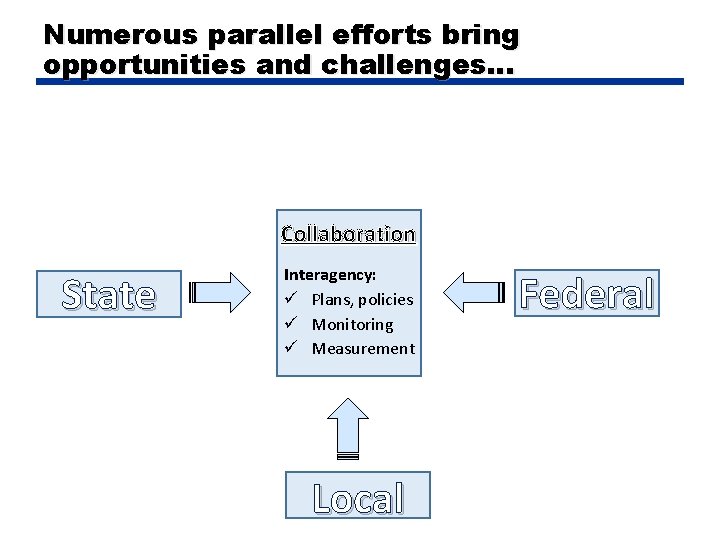 Numerous parallel efforts bring opportunities and challenges…

State

Collaboration

Interagency:
✓ Plans, policies
✓ Monitoring
✓ Measurement

Federal

Local